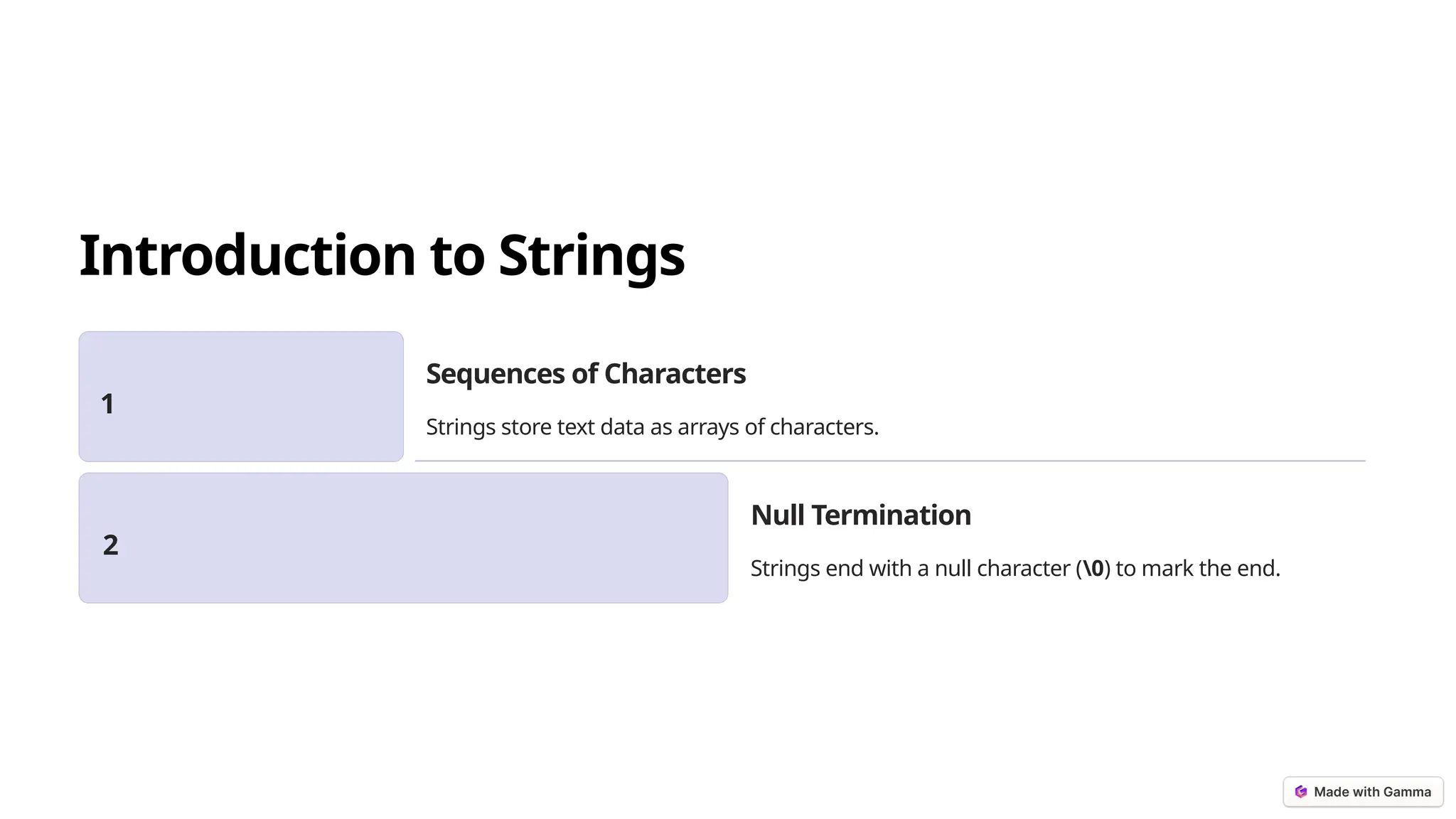 Introduction to Strings

1

Sequences of Characters

Strings store text data as arrays of characters.

2

Null Termination

Strings end with a null character (\0) to mark the end.

Made with Gamma